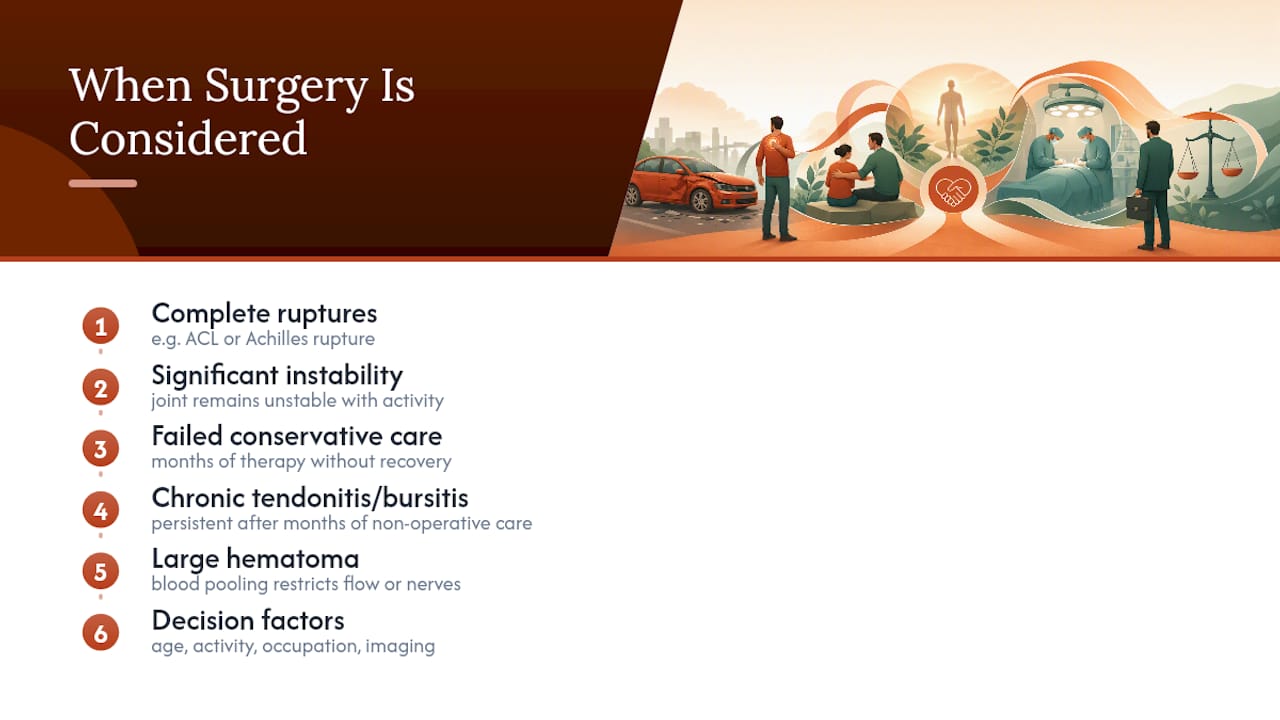 When Surgery Is Considered

1
Complete ruptures
e.g. ACL or Achilles rupture

2
Significant instability
joint remains unstable with activity

3
Failed conservative care
months of therapy without recovery

4
Chronic tendonitis/bursitis
persistent after months of non-operative care

5
Large hematoma
blood pooling restricts flow or nerves

6
Decision factors
age, activity, occupation, imaging